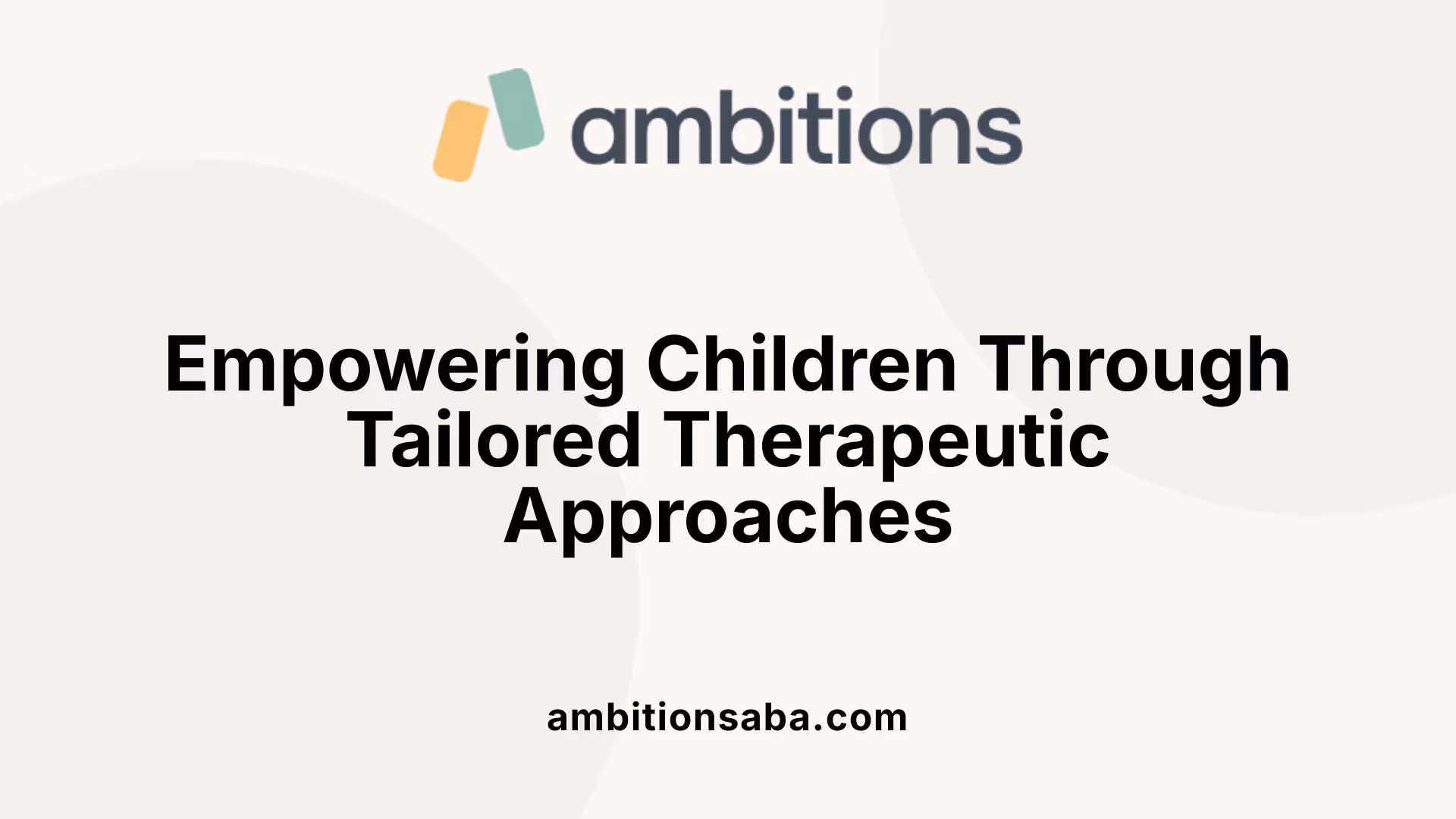 ambitions

Empowering Children Through Tailored Therapeutic Approaches

ambitionsaba.com